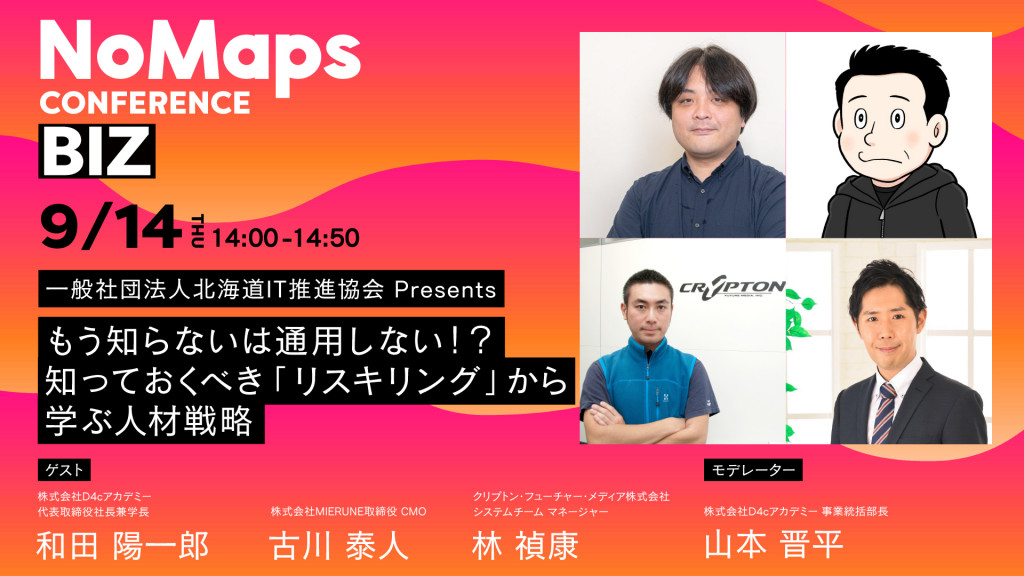 NoMaps
CONFERENCE
BIZ

9/14 THU 14:00-14:50

一般社団法人北海道IT推進協会 Presents

もう知らないは通用しない！？
知っておくべき「リスキリング」から
学ぶ人材戦略

CRYPTON

ゲスト

株式会社D4cアカデミー
代表取締役社長兼学長
和田 陽一郎

株式会社MIERUNE取締役 CMO
古川 泰人

クリプトン・フューチャー・メディア株式会社
システムチーム マネージャー
林 禎康

モデレーター

株式会社D4cアカデミー 事業統括部長
山本 晋平